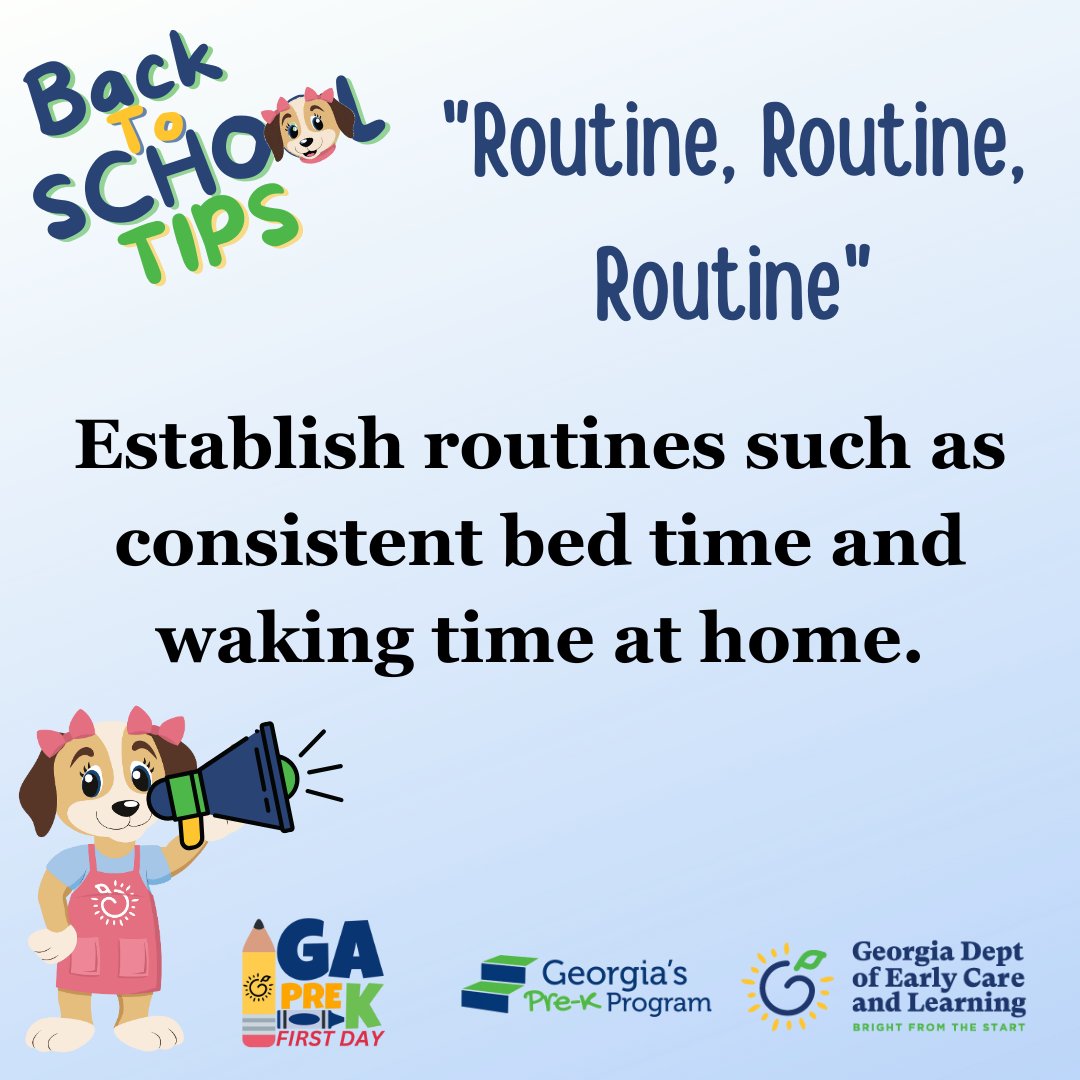 Back To SCHOOL TIPS

"Routine, Routine, Routine"

Establish routines such as consistent bed time and waking time at home.

GA PRE K FIRST DAY

Georgia's Pre-K Program

Georgia Dept of Early Care and Learning
BRIGHT FROM THE START